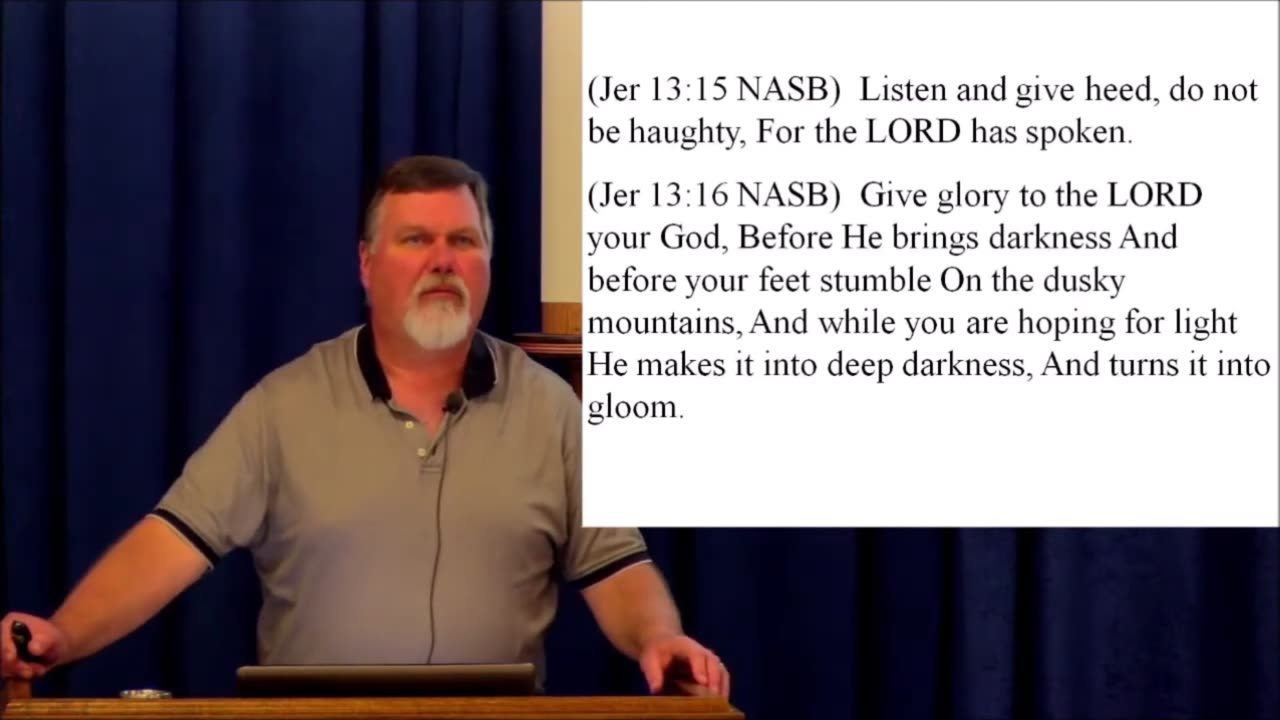 (Jer 13:15 NASB) Listen and give heed, do not be haughty, For the LORD has spoken.

(Jer 13:16 NASB) Give glory to the LORD your God, Before He brings darkness And before your feet stumble On the dusky mountains, And while you are hoping for light He makes it into deep darkness, And turns it into gloom.